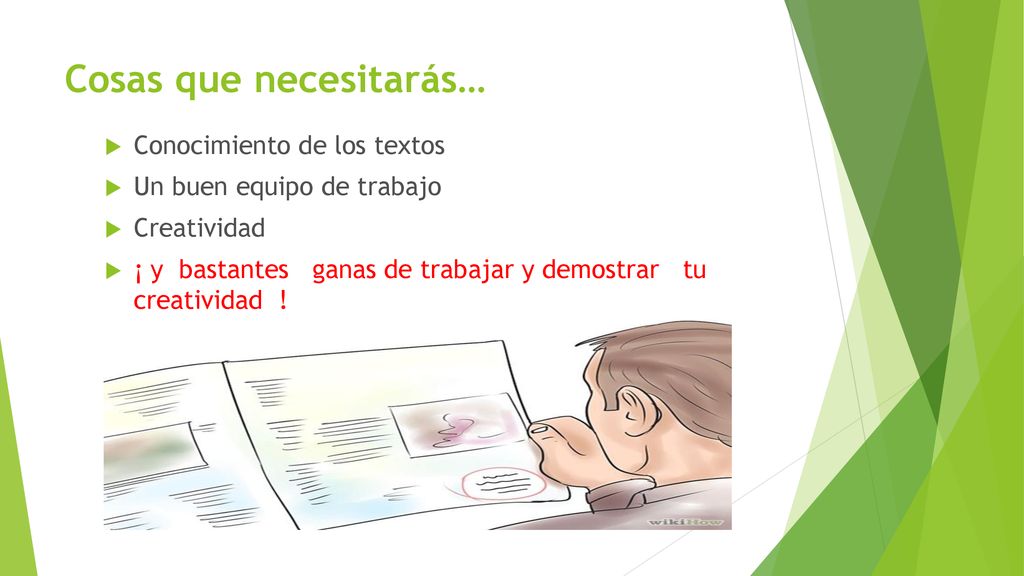 Cosas que necesitarás…

Conocimiento de los textos

Un buen equipo de trabajo

Creatividad

¡ y bastantes ganas de trabajar y demostrar tu creatividad !

wikiHow